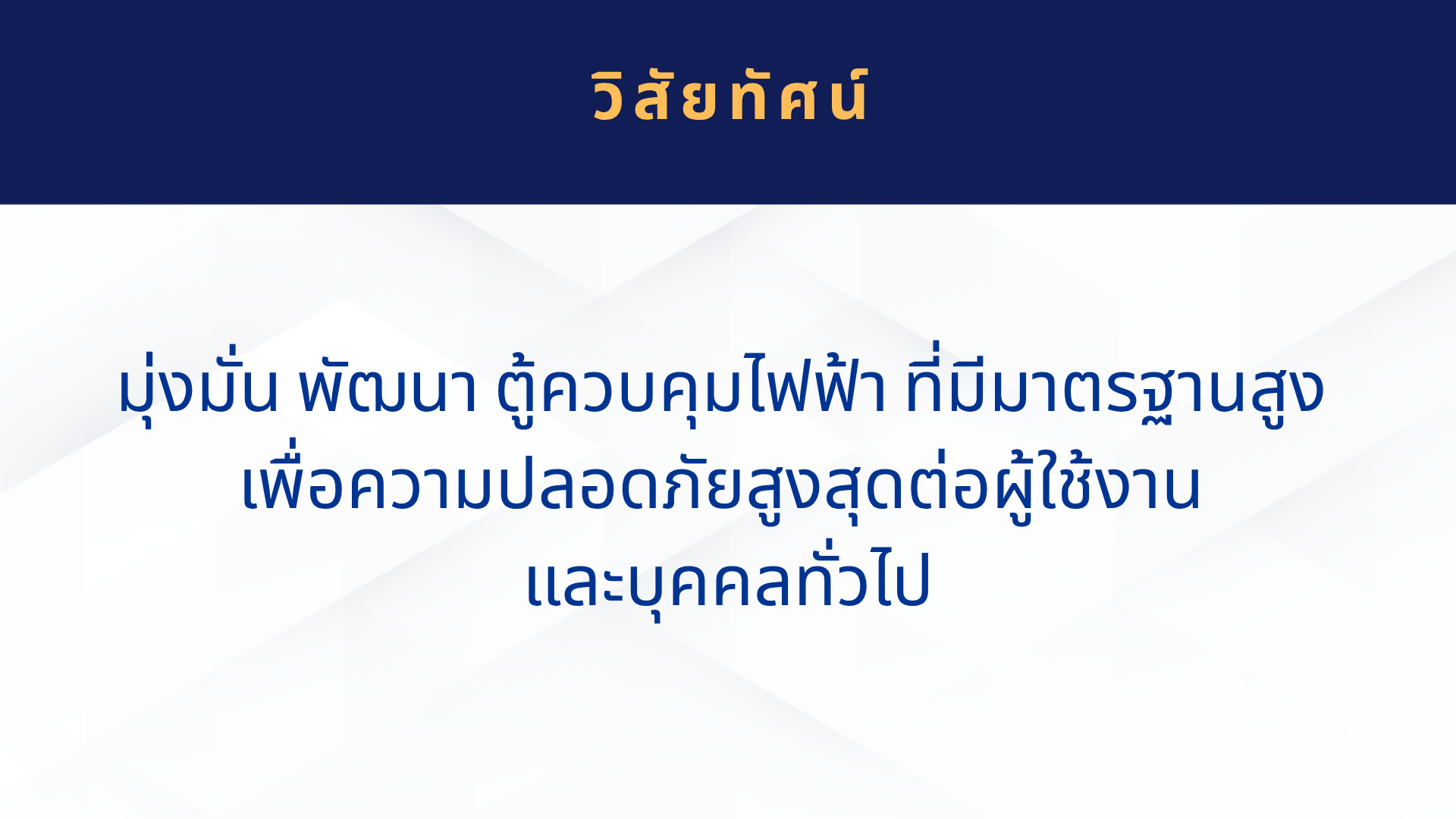 วิสัยทัศน์

มุ่งมั่น พัฒนา ตู้ควบคุมไฟฟ้า ที่มีมาตรฐานสูง เพื่อความปลอดภัยสูงสุดต่อผู้ใช้งาน และบุคคลทั่วไป